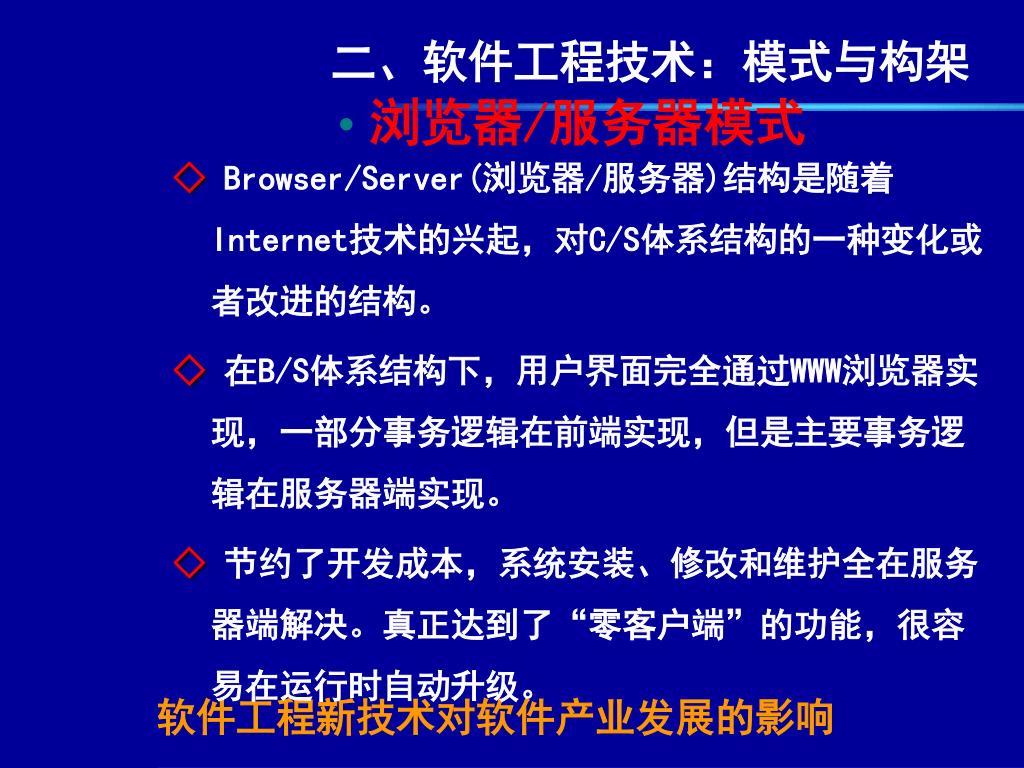 二、软件工程技术：模式与构架

• 浏览器/服务器模式

◇ Browser/Server(浏览器/服务器)结构是随着Internet技术的兴起，对C/S体系结构的一种变化或者改进的结构。

◇ 在B/S体系结构下，用户界面完全通过WWW浏览器实现，一部分事务逻辑在前端实现，但是主要事务逻辑在服务器端实现。

◇ 节约了开发成本，系统安装、修改和维护全在服务器端解决。真正达到了“零客户端”的功能，很容易在运行时自动升级。

软件工程新技术对软件产业发展的影响